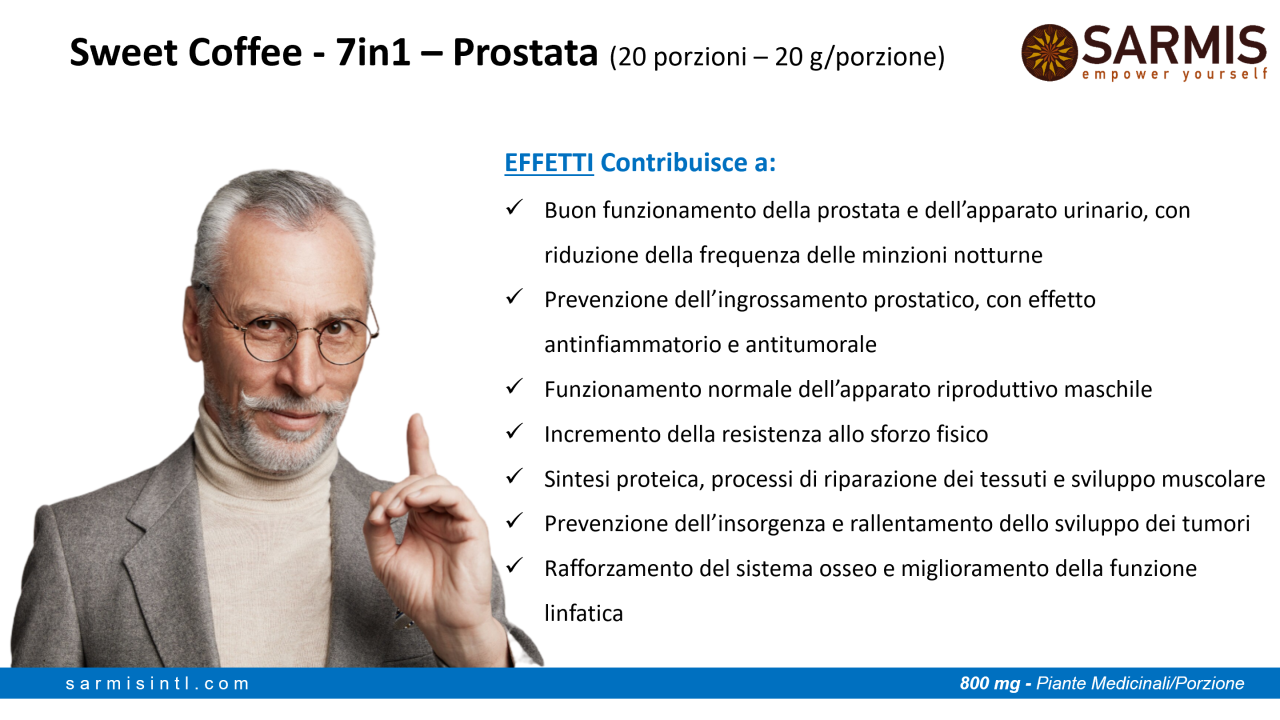 Sweet Coffee - 7in1 – Prostata (20 porzioni – 20 g/porzione)

SARMIS
empower yourself

EFFETTI Contribuisce a:

✓ Buon funzionamento della prostata e dell'apparato urinario, con riduzione della frequenza delle minzioni notturne
✓ Prevenzione dell'ingrossamento prostatico, con effetto antinfiammatorio e antitumorale
✓ Funzionamento normale dell'apparato riproduttivo maschile
✓ Incremento della resistenza allo sforzo fisico
✓ Sintesi proteica, processi di riparazione dei tessuti e sviluppo muscolare
✓ Prevenzione dell'insorgenza e rallentamento dello sviluppo dei tumori
✓ Rafforzamento del sistema osseo e miglioramento della funzione linfatica

sarmisintl.com

800 mg - Piante Medicinali/Porzione